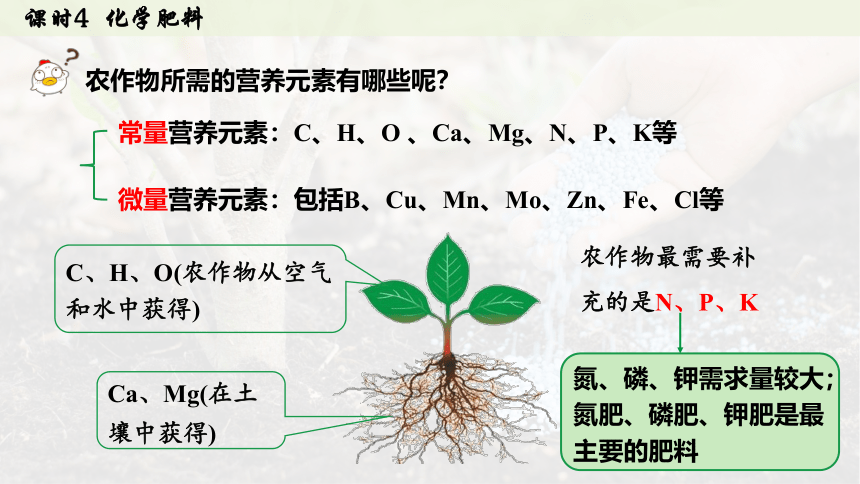 课时4 化学肥料

农作物所需的营养元素有哪些呢?

常量营养元素：C、H、O 、Ca、Mg、N、P、K等

微量营养元素：包括B、Cu、Mn、Mo、Zn、Fe、Cl等

C、H、O(农作物从空气和水中获得)

Ca、Mg(在土壤中获得)

农作物最需要补充的是N、P、K

氮、磷、钾需求量较大;氮肥、磷肥、钾肥是最主要的肥料